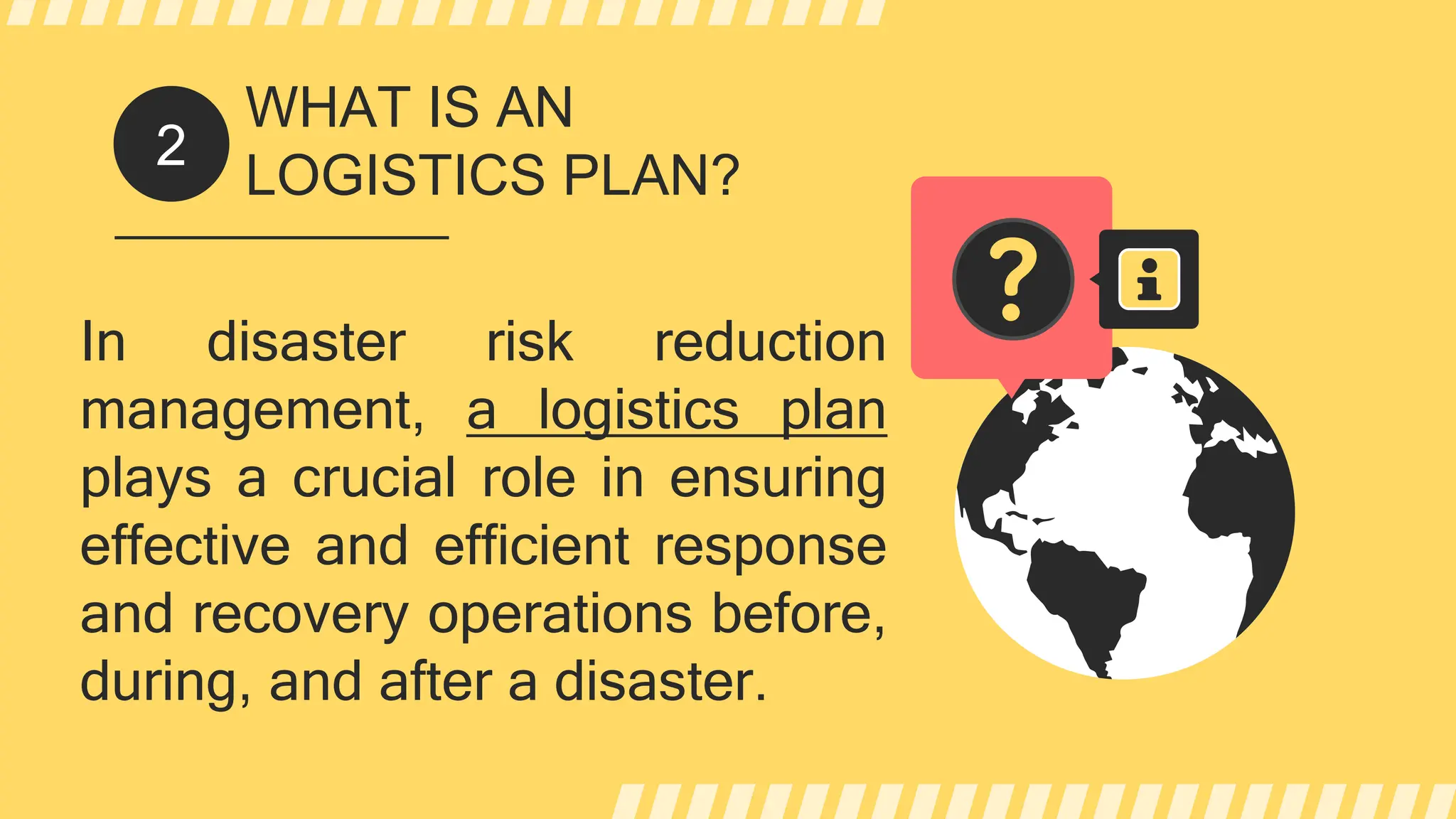 2

WHAT IS AN LOGISTICS PLAN?

In disaster risk reduction management, a logistics plan plays a crucial role in ensuring effective and efficient response and recovery operations before, during, and after a disaster.

?

i